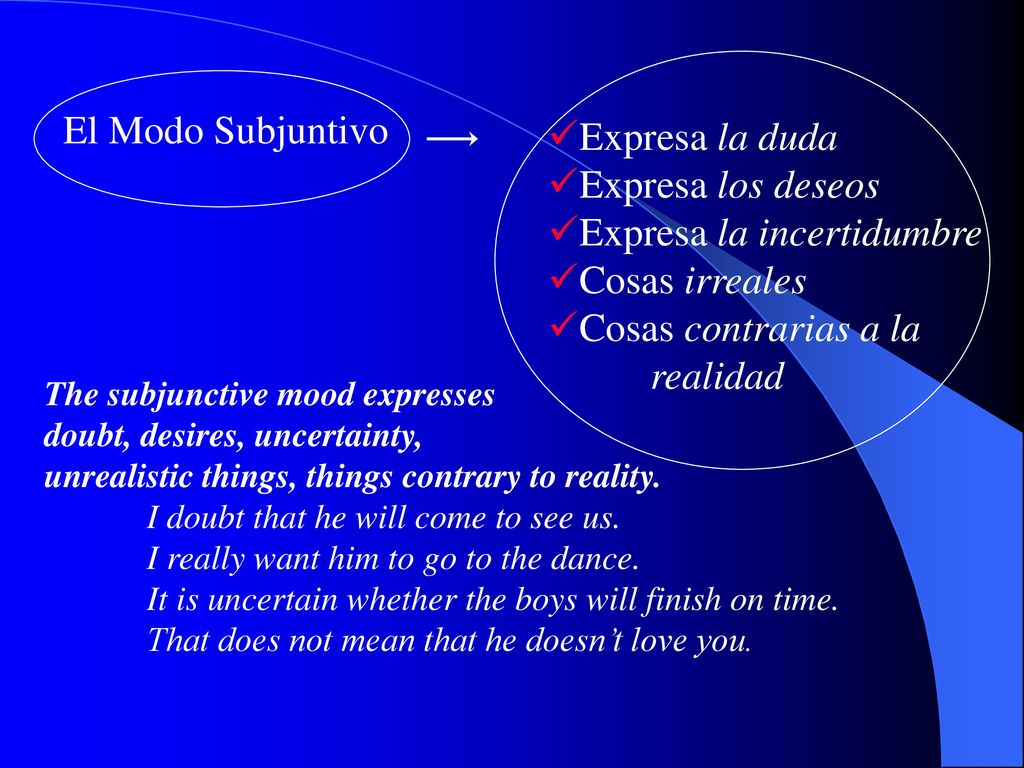 El Modo Subjuntivo →

✓Expresa la duda
✓Expresa los deseos
✓Expresa la incertidumbre
✓Cosas irreales
✓Cosas contrarias a la realidad

The subjunctive mood expresses doubt, desires, uncertainty, unrealistic things, things contrary to reality.

I doubt that he will come to see us.
I really want him to go to the dance.
It is uncertain whether the boys will finish on time.
That does not mean that he doesn't love you.